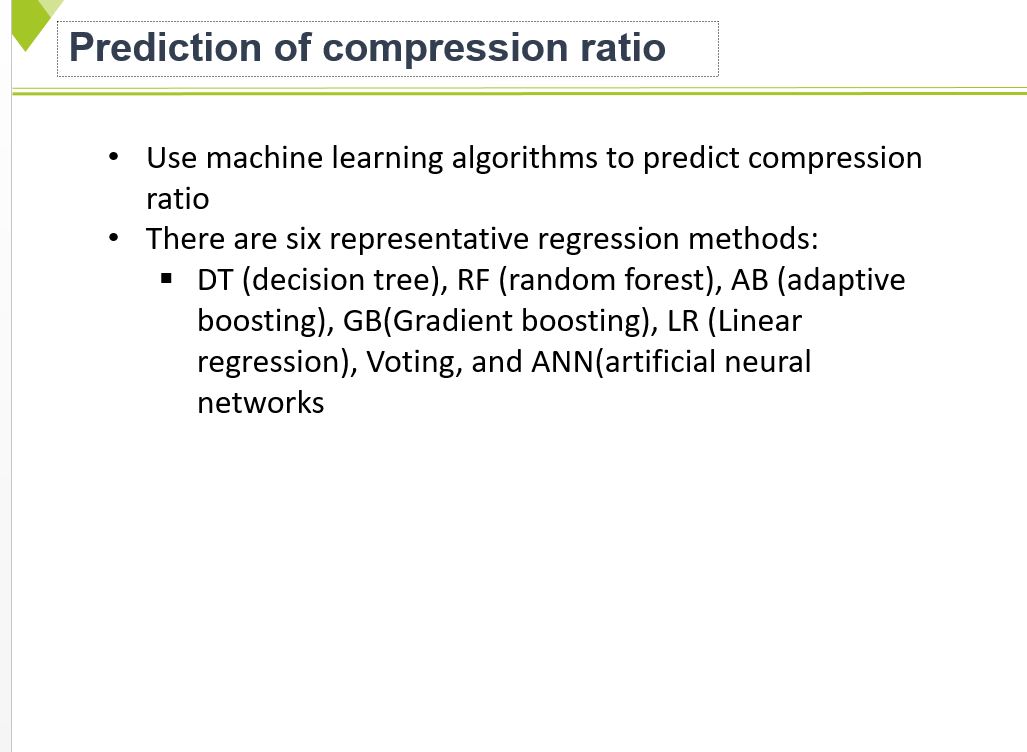 Prediction of compression ratio

• Use machine learning algorithms to predict compression ratio
• There are six representative regression methods:
  ▪ DT (decision tree), RF (random forest), AB (adaptive boosting), GB(Gradient boosting), LR (Linear regression), Voting, and ANN(artificial neural networks